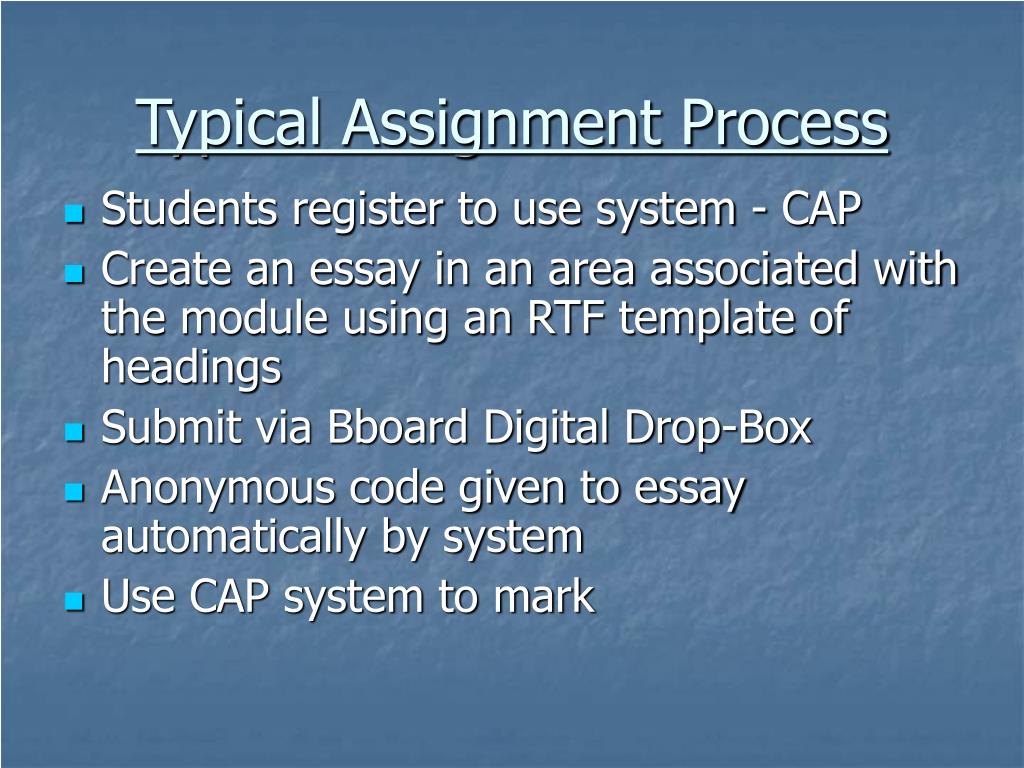 Typical Assignment Process

- Students register to use system - CAP
- Create an essay in an area associated with the module using an RTF template of headings
- Submit via Bboard Digital Drop-Box
- Anonymous code given to essay automatically by system
- Use CAP system to mark